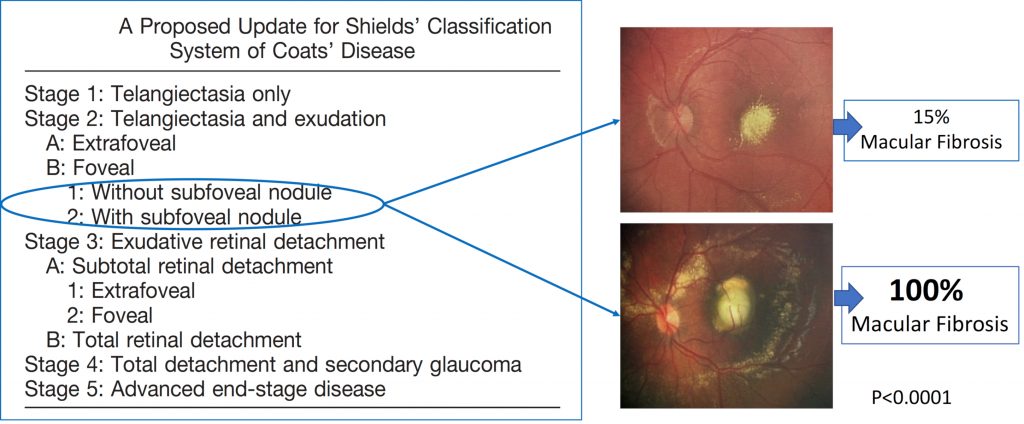 A Proposed Update for Shields' Classification System of Coats' Disease

Stage 1: Telangiectasia only
Stage 2: Telangiectasia and exudation
A: Extrafoveal
B: Foveal
1: Without subfoveal nodule
2: With subfoveal nodule
Stage 3: Exudative retinal detachment
A: Subtotal retinal detachment
1: Extrafoveal
2: Foveal
B: Total retinal detachment
Stage 4: Total detachment and secondary glaucoma
Stage 5: Advanced end-stage disease

15%
Macular Fibrosis

100%
Macular Fibrosis

P<0.0001